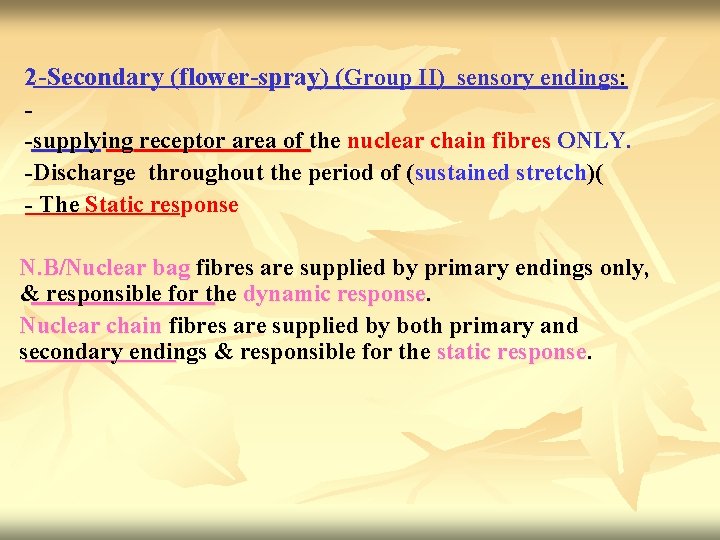 2-Secondary (flower-spray) (Group II) sensory endings:

-

-supplying receptor area of the nuclear chain fibres ONLY.

-Discharge throughout the period of (sustained stretch)(

- The Static response

N.B/Nuclear bag fibres are supplied by primary endings only, & responsible for the dynamic response.

Nuclear chain fibres are supplied by both primary and secondary endings & responsible for the static response.